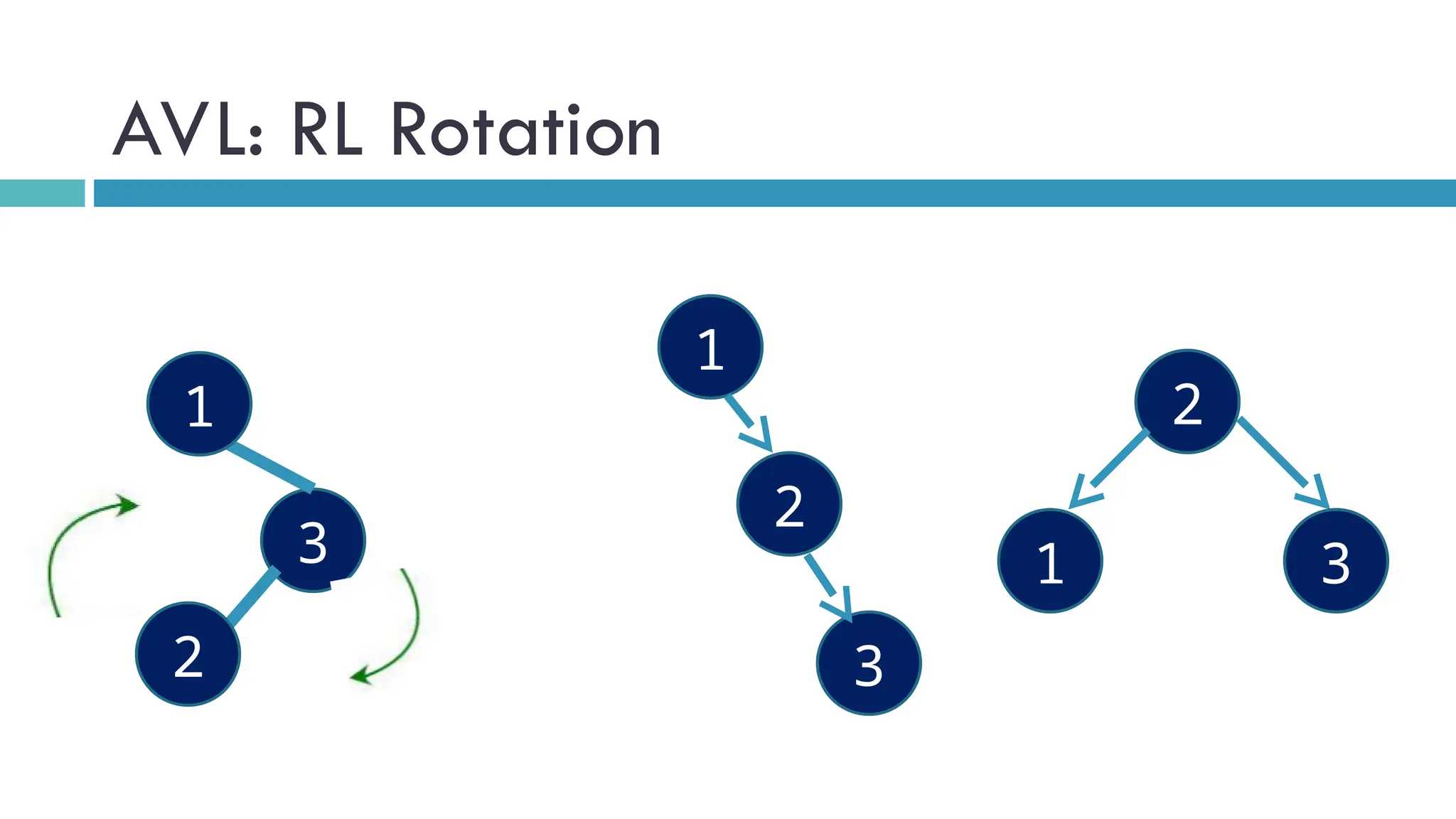 AVL: RL Rotation

1
3
2

1
2
3

2
1
3